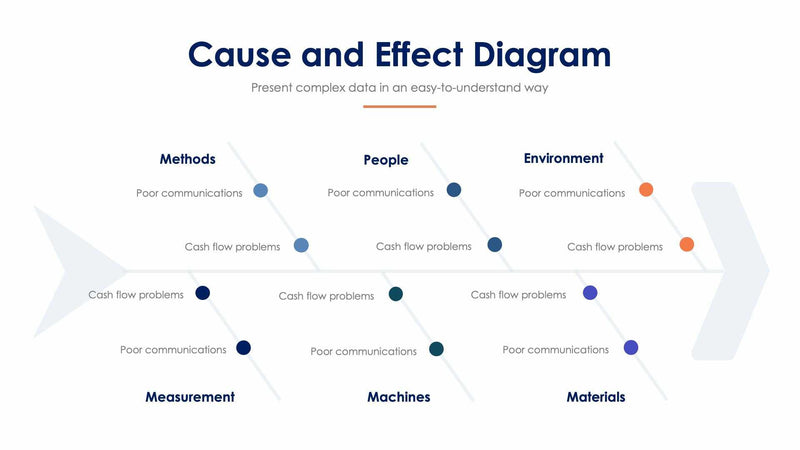 Cause and Effect Diagram

Present complex data in an easy-to-understand way

Methods

Poor communications

Cash flow problems

People

Poor communications

Cash flow problems

Environment

Poor communications

Cash flow problems

Cash flow problems

Poor communications

Measurement

Cash flow problems

Poor communications

Machines

Cash flow problems

Poor communications

Materials